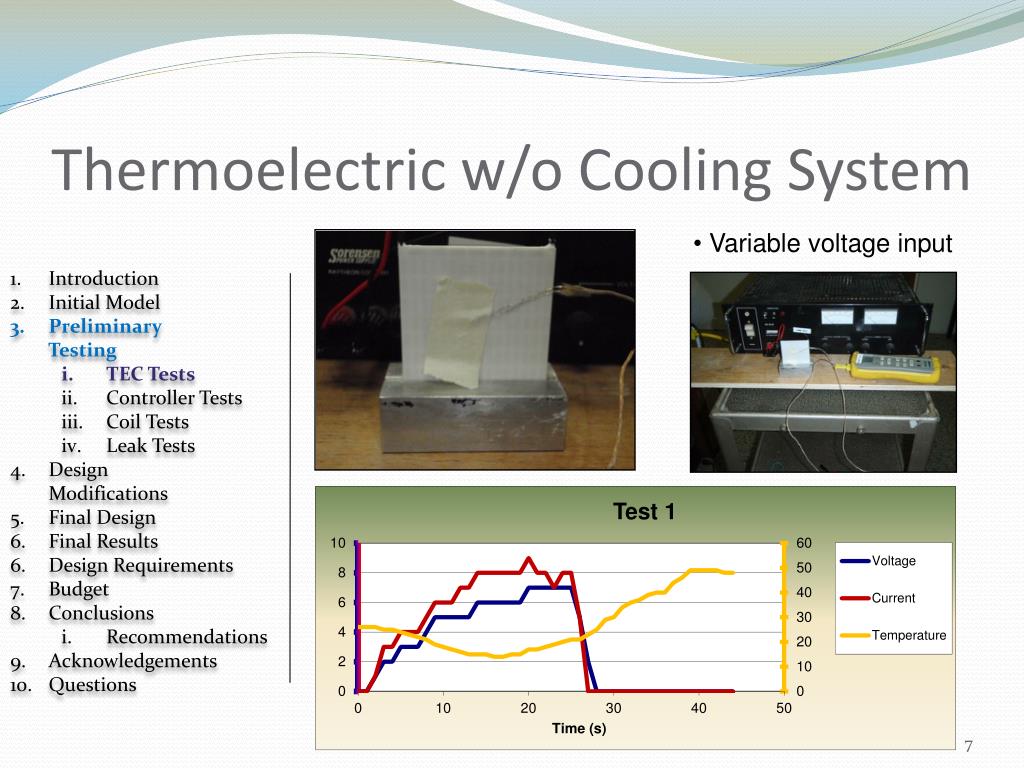 Thermoelectric w/o Cooling System

1. Introduction
2. Initial Model
3. Preliminary Testing
i. TEC Tests
ii. Controller Tests
iii. Coil Tests
iv. Leak Tests
4. Design Modifications
5. Final Design
6. Final Results
6. Design Requirements
7. Budget
8. Conclusions
i. Recommendations
9. Acknowledgements
10. Questions

SORENSEN

• Variable voltage input

Test 1

10
8
6
4
2
0

60
50
40
30
20
10
0

0 10 20 30 40 50

Time (s)

Voltage
Current
Temperature

7